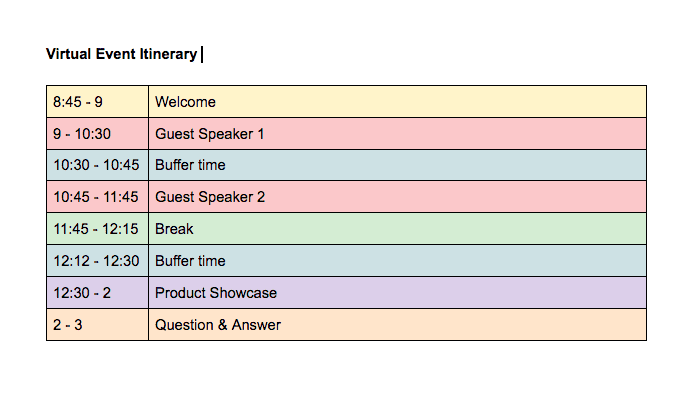 Virtual Event Itinerary

| 8:45 - 9 | Welcome |
|---|---|
| 9 - 10:30 | Guest Speaker 1 |
| 10:30 - 10:45 | Buffer time |
| 10:45 - 11:45 | Guest Speaker 2 |
| 11:45 - 12:15 | Break |
| 12:12 - 12:30 | Buffer time |
| 12:30 - 2 | Product Showcase |
| 2 - 3 | Question & Answer |